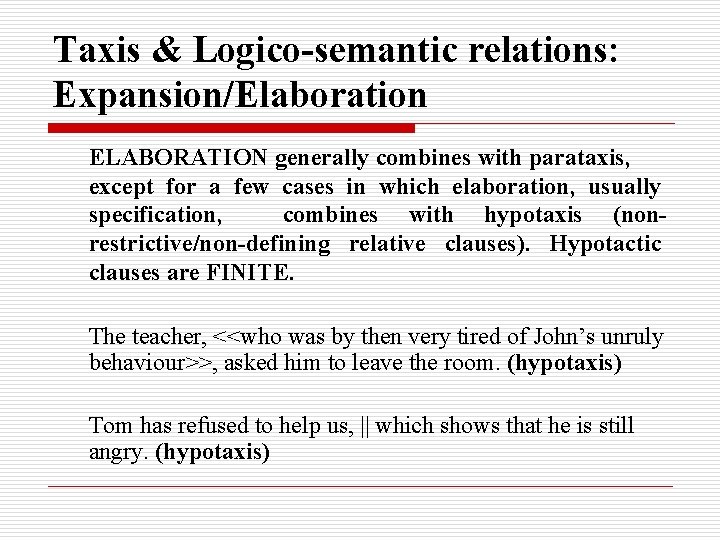 Taxis & Logico-semantic relations: Expansion/Elaboration

ELABORATION generally combines with parataxis, except for a few cases in which elaboration, usually specification, combines with hypotaxis (non-restrictive/non-defining relative clauses). Hypotactic clauses are FINITE.

The teacher, <<who was by then very tired of John's unruly behaviour>>, asked him to leave the room. (hypotaxis)

Tom has refused to help us, || which shows that he is still angry. (hypotaxis)